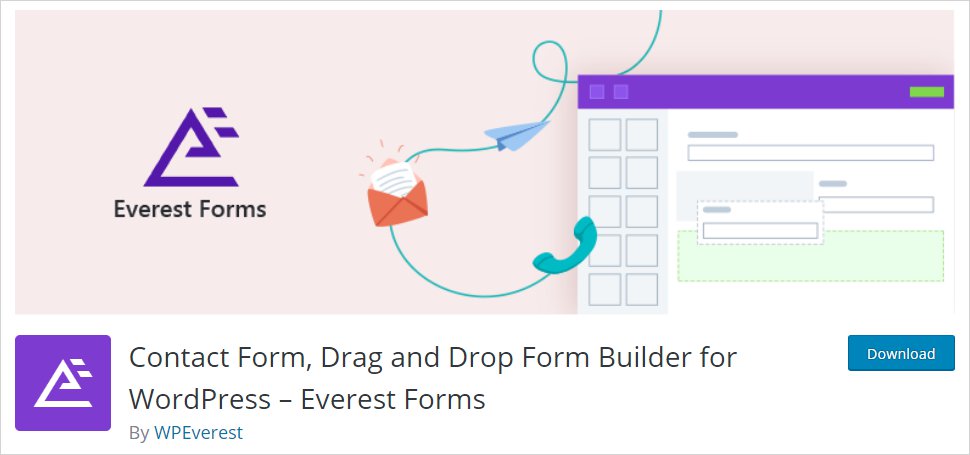 Everest Forms

Contact Form, Drag and Drop Form Builder for WordPress – Everest Forms

By WPEverest

Download